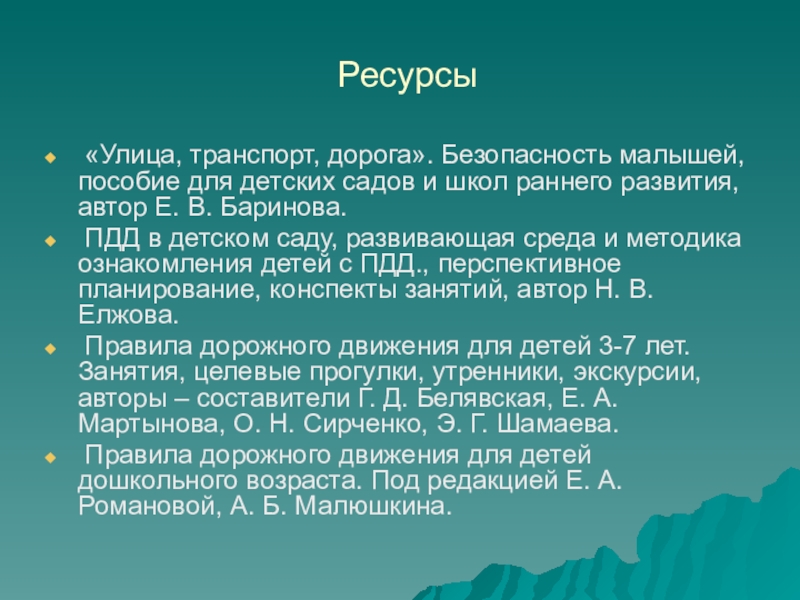 Ресурсы

«Улица, транспорт, дорога». Безопасность малышей, пособие для детских садов и школ раннего развития, автор Е. В. Баринова.

ПДД в детском саду, развивающая среда и методика ознакомления детей с ПДД., перспективное планирование, конспекты занятий, автор Н. В. Елжова.

Правила дорожного движения для детей 3-7 лет. Занятия, целевые прогулки, утренники, экскурсии, авторы – составители Г. Д. Белявская, Е. А. Мартынова, О. Н. Сирченко, Э. Г. Шамаева.

Правила дорожного движения для детей дошкольного возраста. Под редакцией Е. А. Романовой, А. Б. Малюшкина.